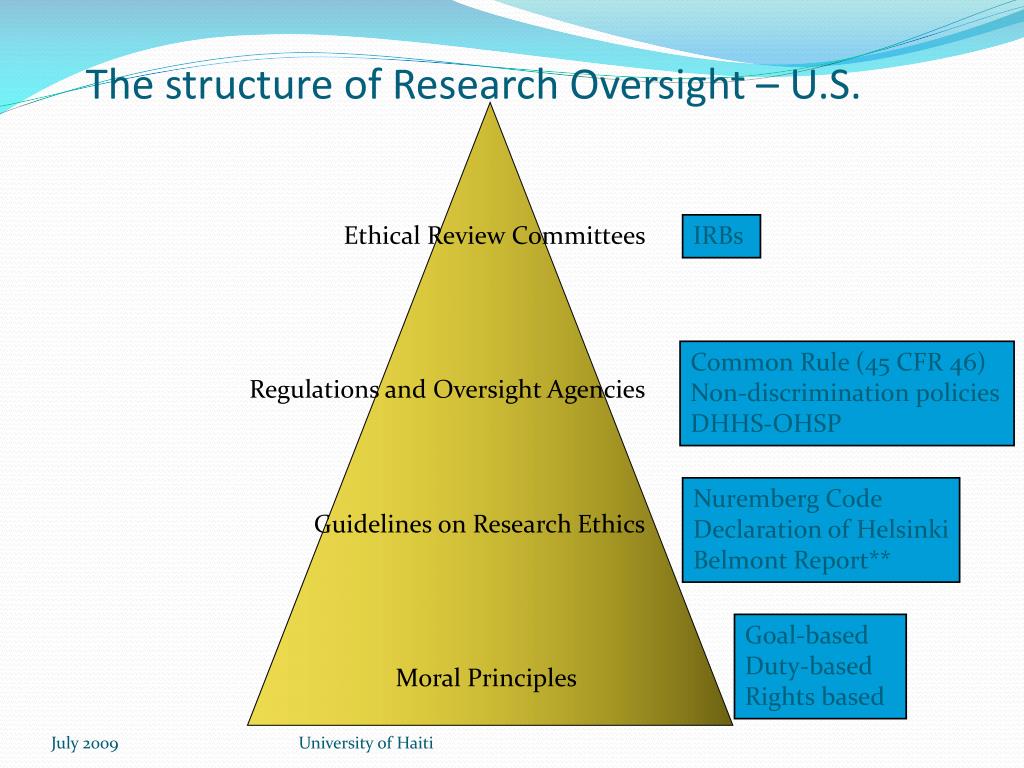 The structure of Research Oversight – U.S.

Ethical Review Committees

IRBs

Regulations and Oversight Agencies

Common Rule (45 CFR 46)
Non-discrimination policies
DHHS-OHSP

Guidelines on Research Ethics

Nuremberg Code
Declaration of Helsinki
Belmont Report**

Moral Principles

Goal-based
Duty-based
Rights based

July 2009

University of Haiti